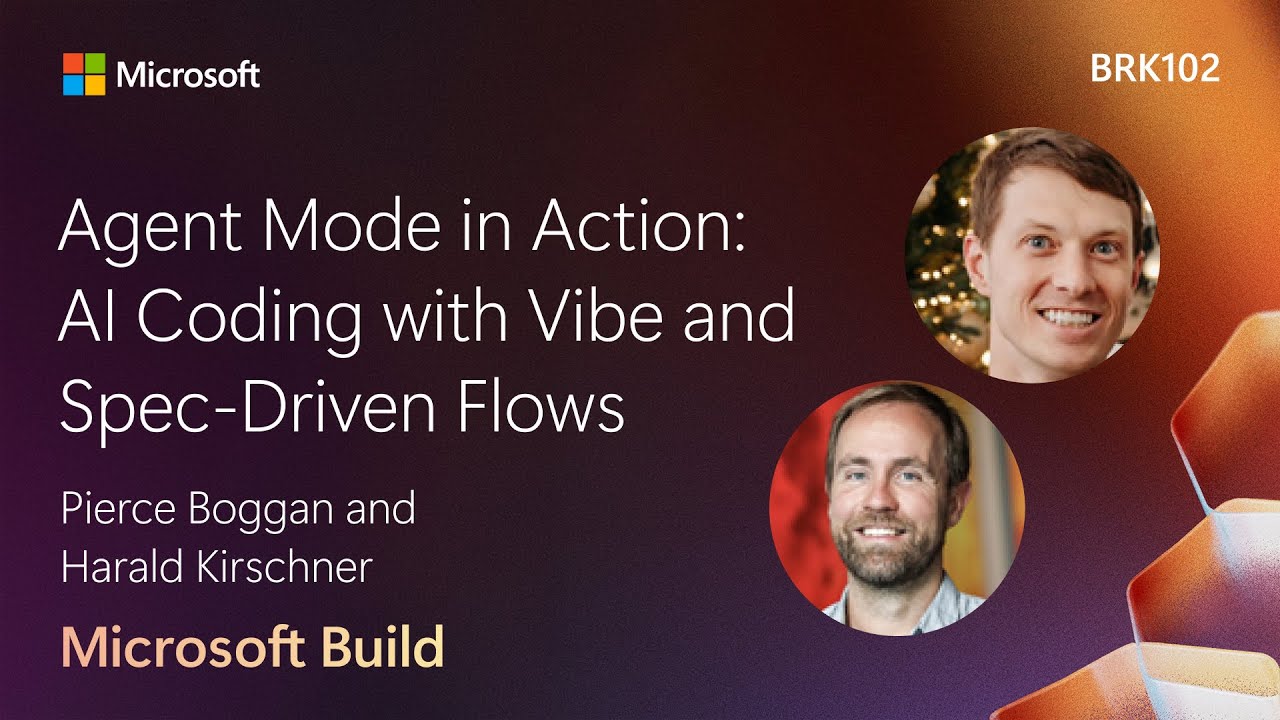 Microsoft

BRK102

Agent Mode in Action: AI Coding with Vibe and Spec-Driven Flows

Pierce Boggan and Harald Kirschner

Microsoft Build